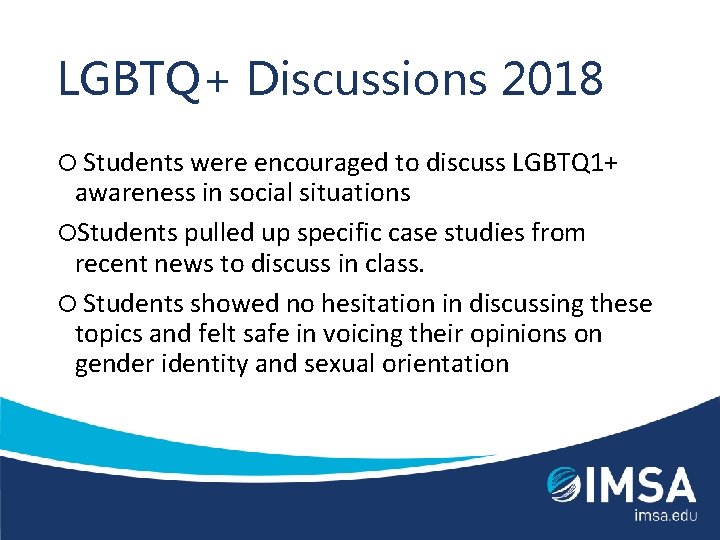 LGBTQ+ Discussions 2018

○ Students were encouraged to discuss LGBTQ1+ awareness in social situations

○Students pulled up specific case studies from recent news to discuss in class.

○ Students showed no hesitation in discussing these topics and felt safe in voicing their opinions on gender identity and sexual orientation

IMSA
imsa.edu